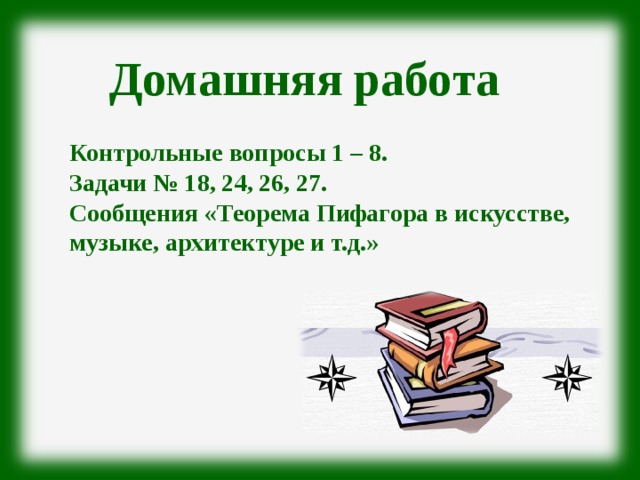 Домашняя работа

Контрольные вопросы 1 – 8.
Задачи № 18, 24, 26, 27.
Сообщения «Теорема Пифагора в искусстве, музыке, архитектуре и т.д.»